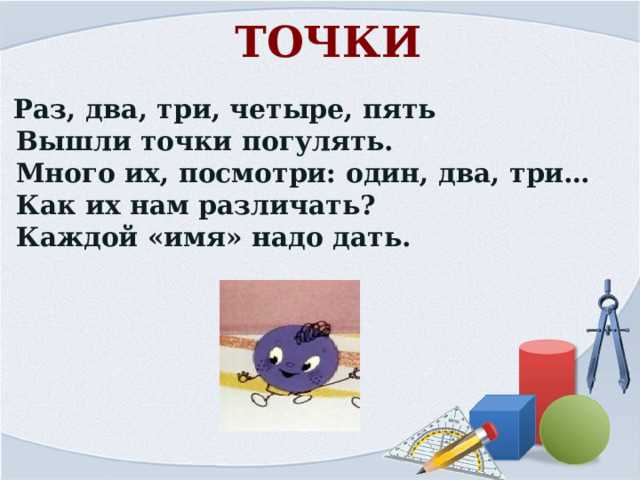 ТОЧКИ

Раз, два, три, четыре, пять
Вышли точки погулять.
Много их, посмотри: один, два, три…
Как их нам различать?
Каждой «имя» надо дать.